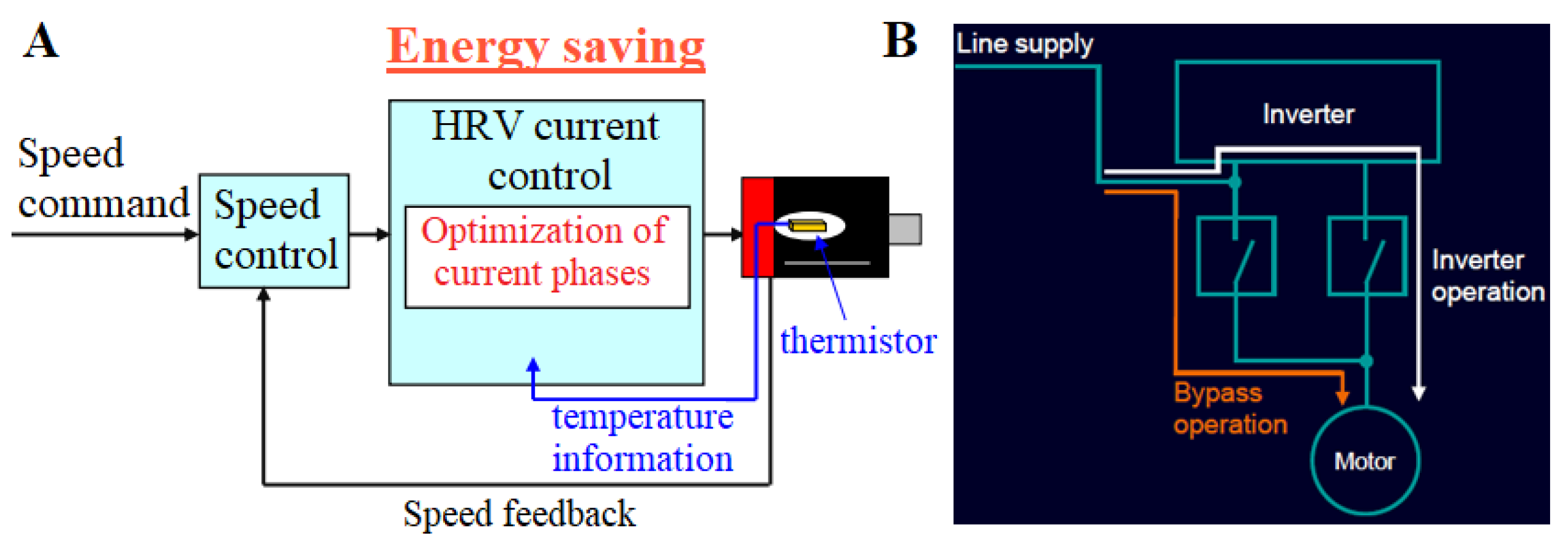 A

Energy saving

Speed command

Speed control

HRV current control

Optimization of current phases

thermistor

temperature information

Speed feedback

B

Line supply

Inverter

Inverter operation

Bypass operation

Motor